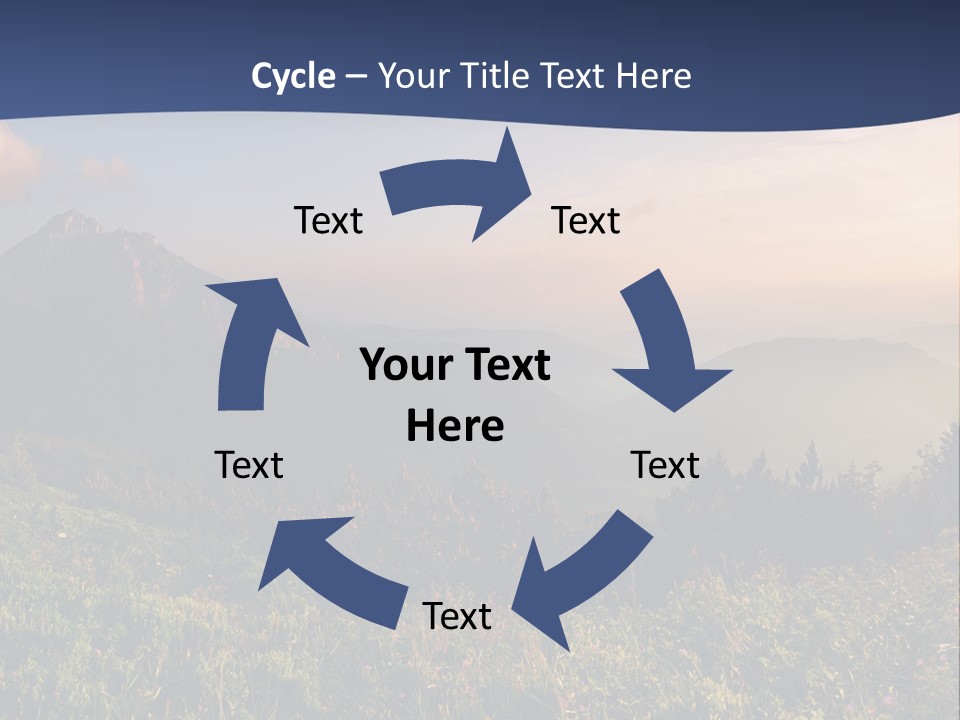 Cycle – Your Title Text Here

Text

Text

Your Text Here

Text

Text

Text